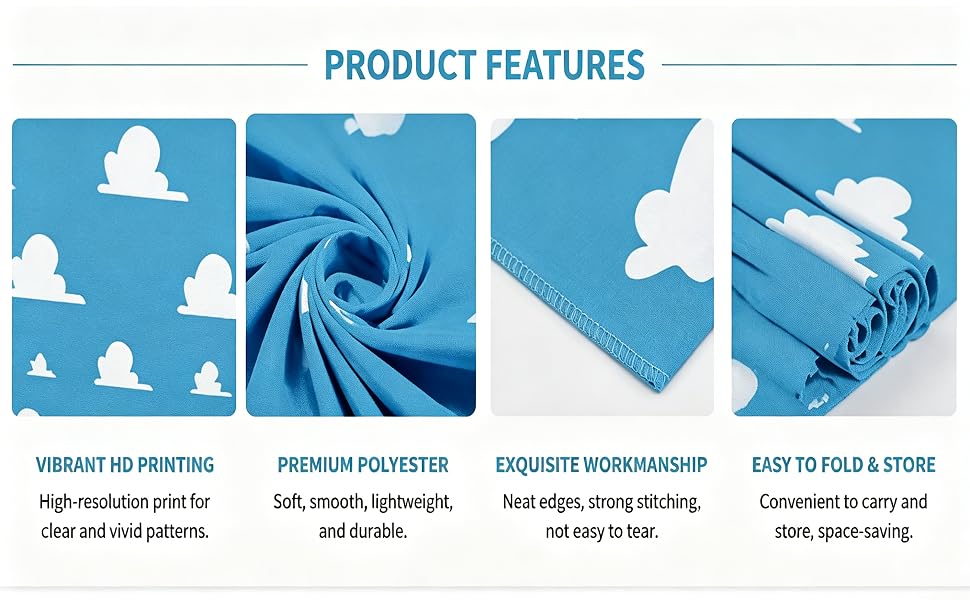 PRODUCT FEATURES

VIBRANT HD PRINTING

High-resolution print for clear and vivid patterns.

PREMIUM POLYESTER

Soft, smooth, lightweight, and durable.

EXQUISITE WORKMANSHIP

Neat edges, strong stitching, not easy to tear.

EASY TO FOLD & STORE

Convenient to carry and store, space-saving.